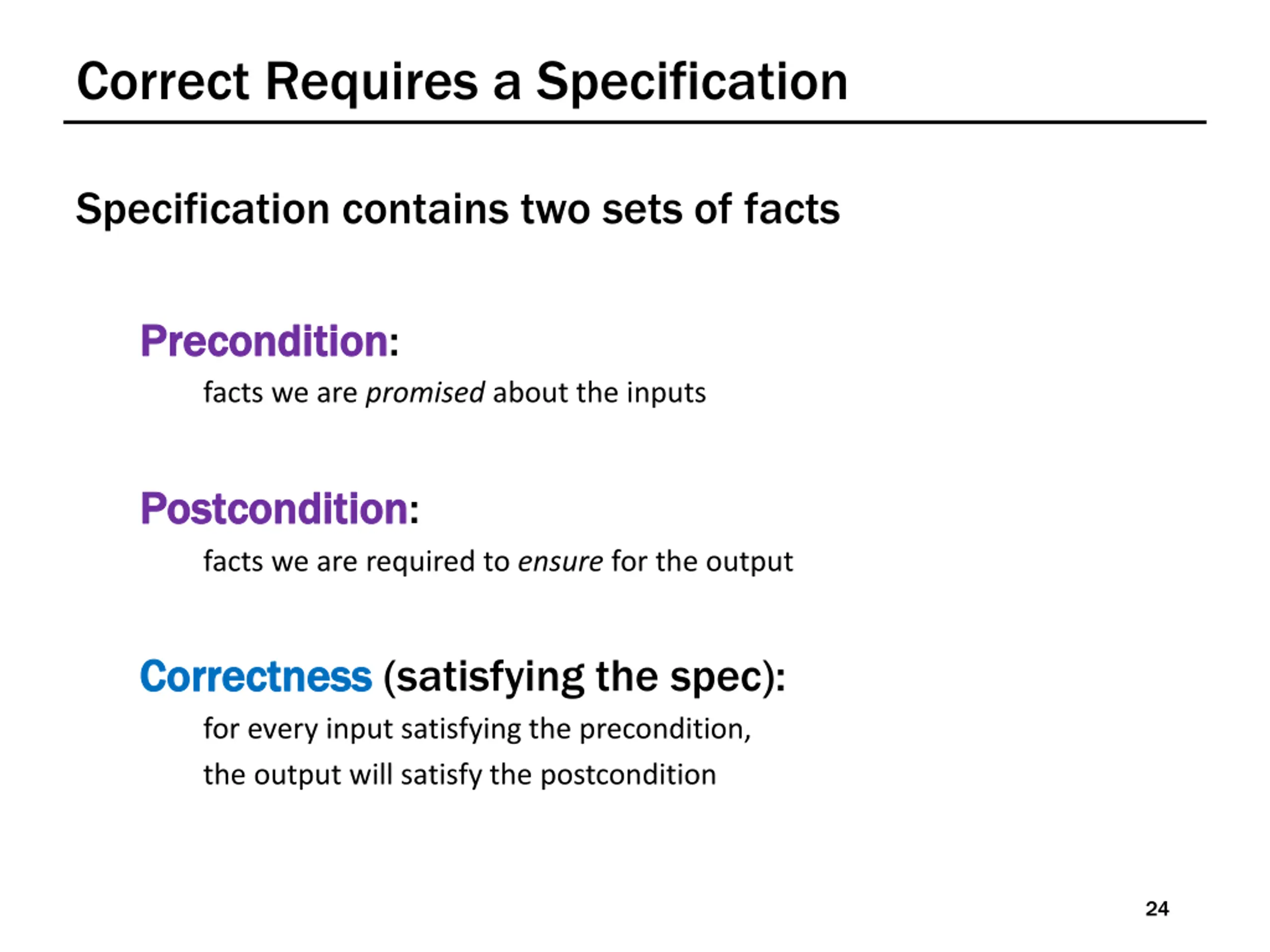 Correct Requires a Specification

Specification contains two sets of facts

Precondition:

facts we are promised about the inputs

Postcondition:

facts we are required to ensure for the output

Correctness (satisfying the spec):

for every input satisfying the precondition,
the output will satisfy the postcondition

24